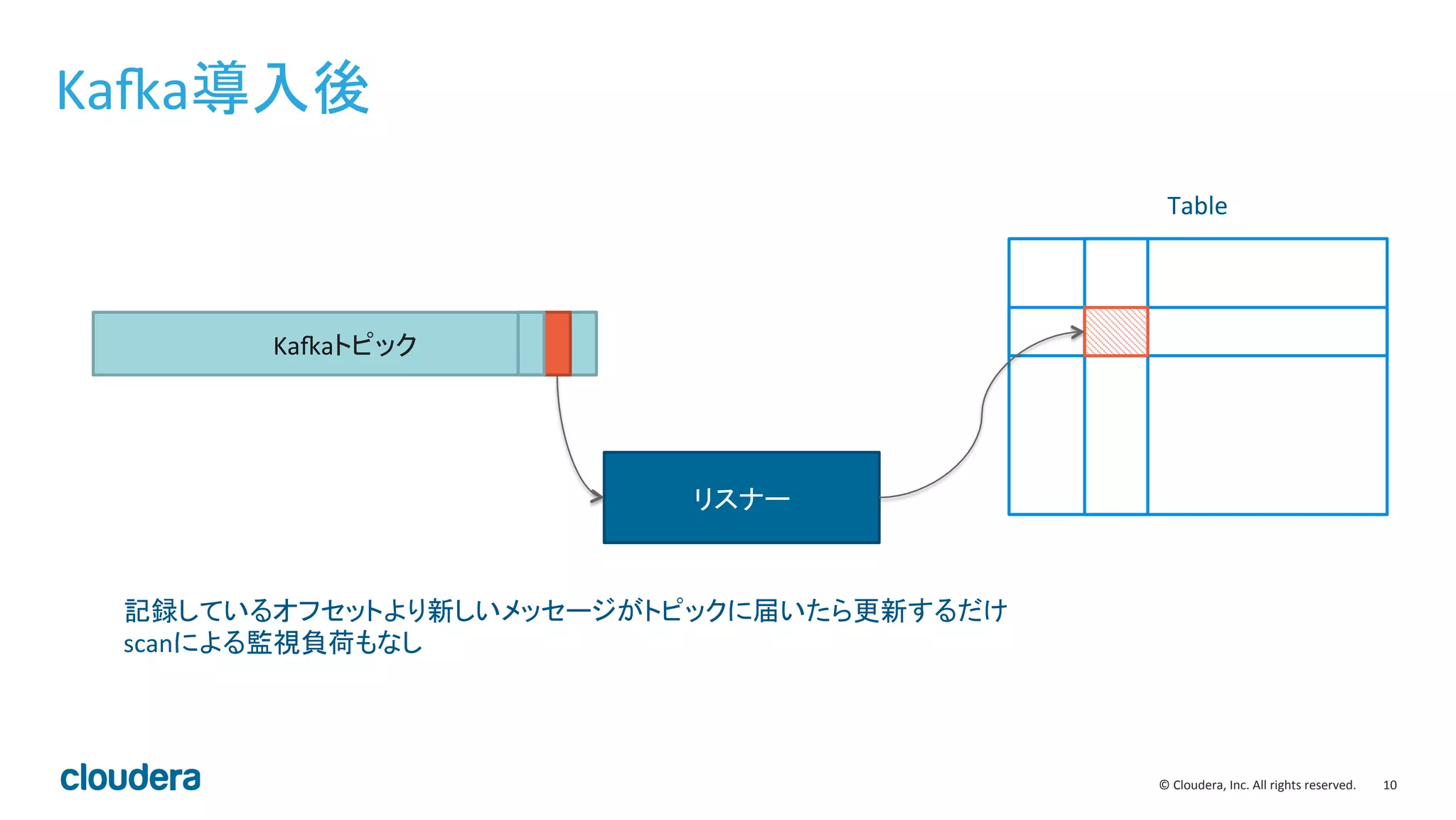 Kafka導入後

Table

Kafkaトピック

リスナー

記録しているオフセットより新しいメッセージがトピックに届いたら更新するだけ
scanによる監視負荷もなし

cloudera

© Cloudera, Inc. All rights reserved. 10